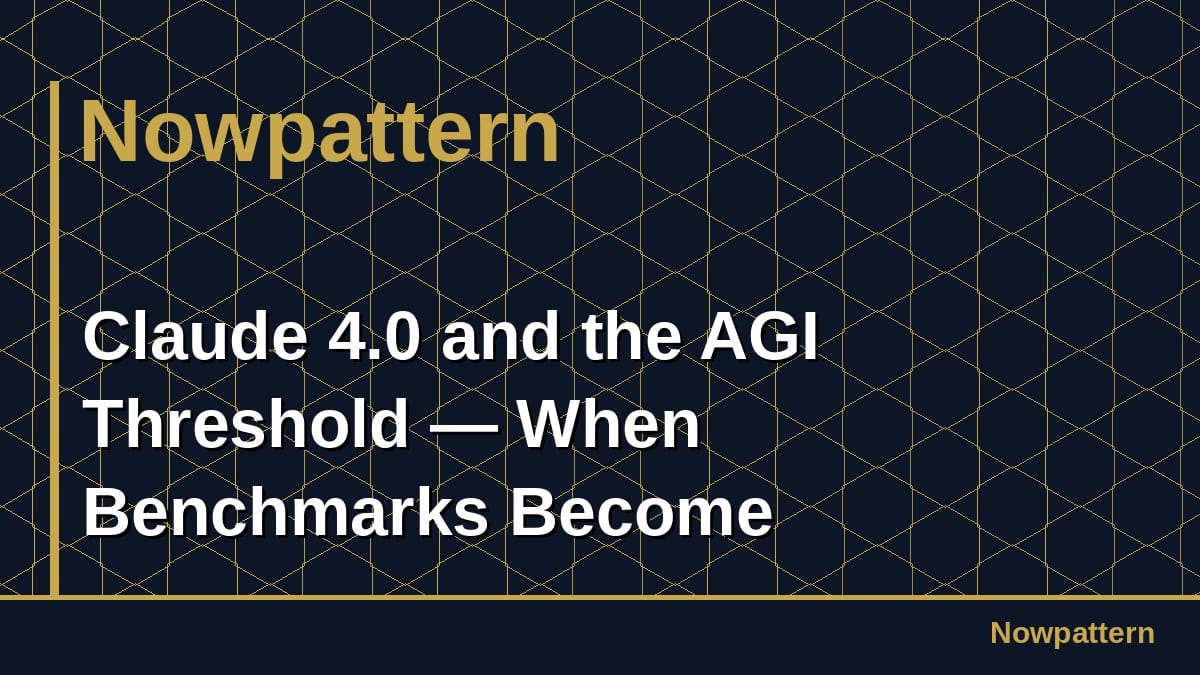 Nowpattern

Claude 4.0 and the AGI Threshold — When Benchmarks Become

Nowpattern